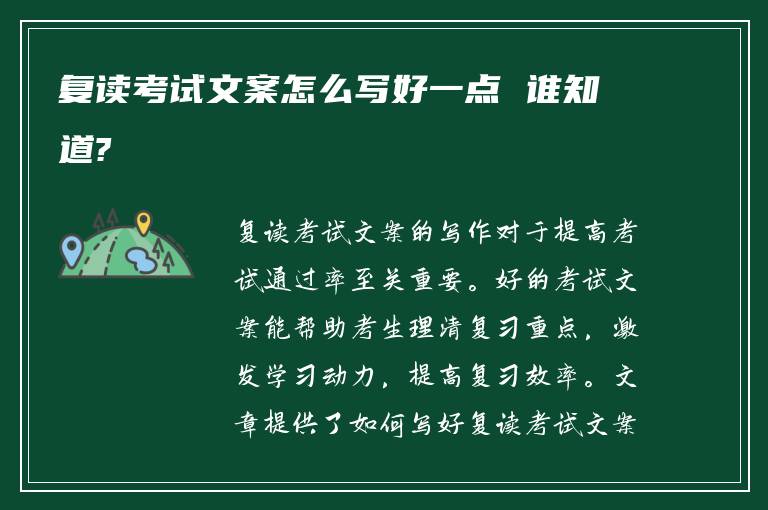 复读考试文案怎么写好一点 谁知道?

复读考试文案的写作对于提高考试通过率至关重要。好的考试文案能帮助考生理清复习重点，激发学习动力，提高复习效率。文章提供了如何写好复读考试文案